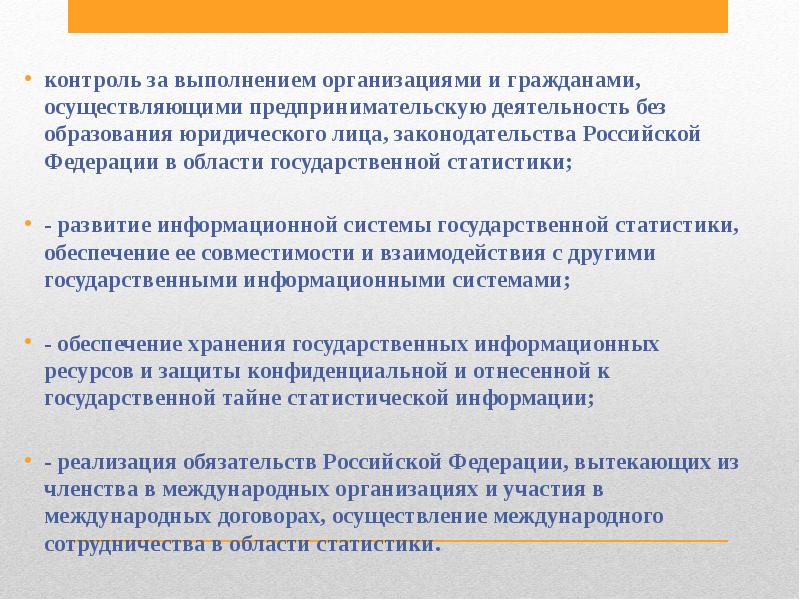 • контроль за выполнением организациями и гражданами, осуществляющими предпринимательскую деятельность без образования юридического лица, законодательства Российской Федерации в области государственной статистики;

• - развитие информационной системы государственной статистики, обеспечение ее совместимости и взаимодействия с другими государственными информационными системами;

• - обеспечение хранения государственных информационных ресурсов и защиты конфиденциальной и отнесенной к государственной тайне статистической информации;

• - реализация обязательств Российской Федерации, вытекающих из членства в международных организациях и участия в международных договорах, осуществление международного сотрудничества в области статистики.